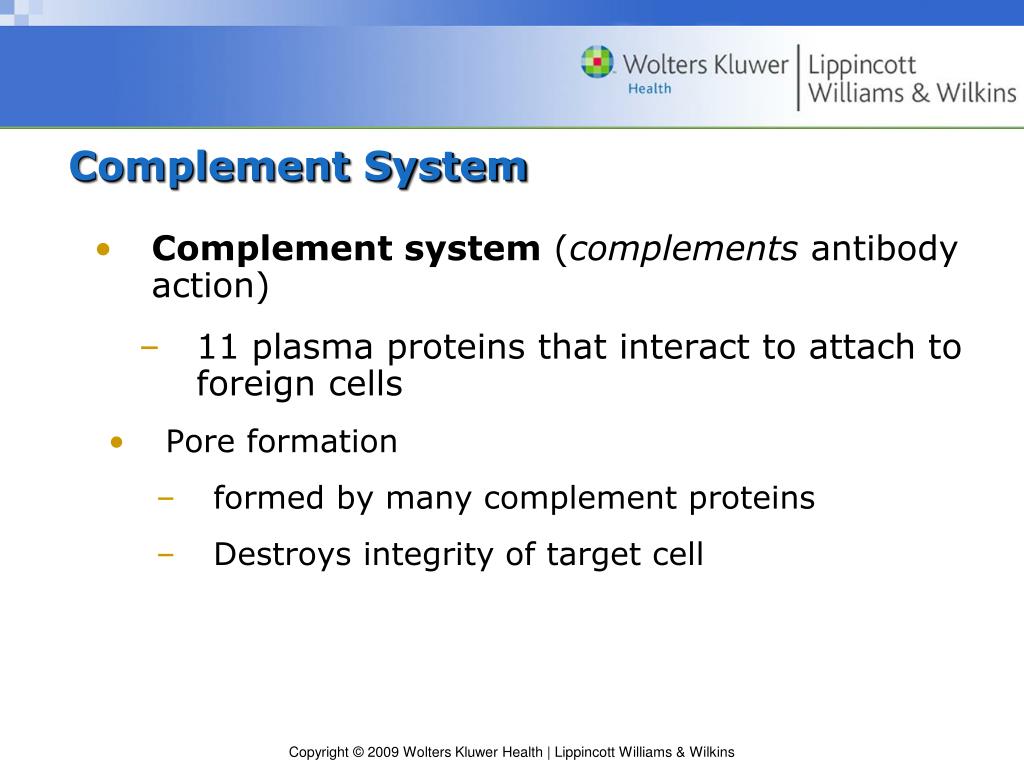 Wolters Kluwer Health | Lippincott Williams & Wilkins

Complement System

• Complement system (complements antibody action)

– 11 plasma proteins that interact to attach to foreign cells

• Pore formation

– formed by many complement proteins

– Destroys integrity of target cell

Copyright © 2009 Wolters Kluwer Health | Lippincott Williams & Wilkins